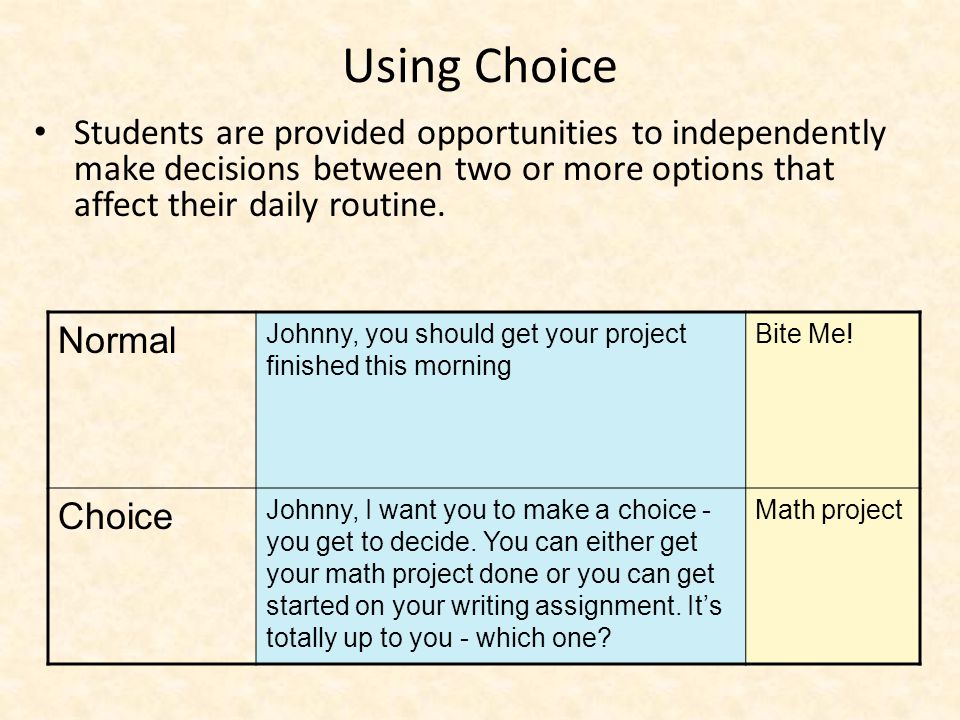 Using Choice

• Students are provided opportunities to independently make decisions between two or more options that affect their daily routine.

| Normal | Johnny, you should get your project finished this morning | Bite Me! |
|---|---|---|
| Choice | Johnny, I want you to make a choice - you get to decide. You can either get your math project done or you can get started on your writing assignment. It's totally up to you - which one? | Math project |